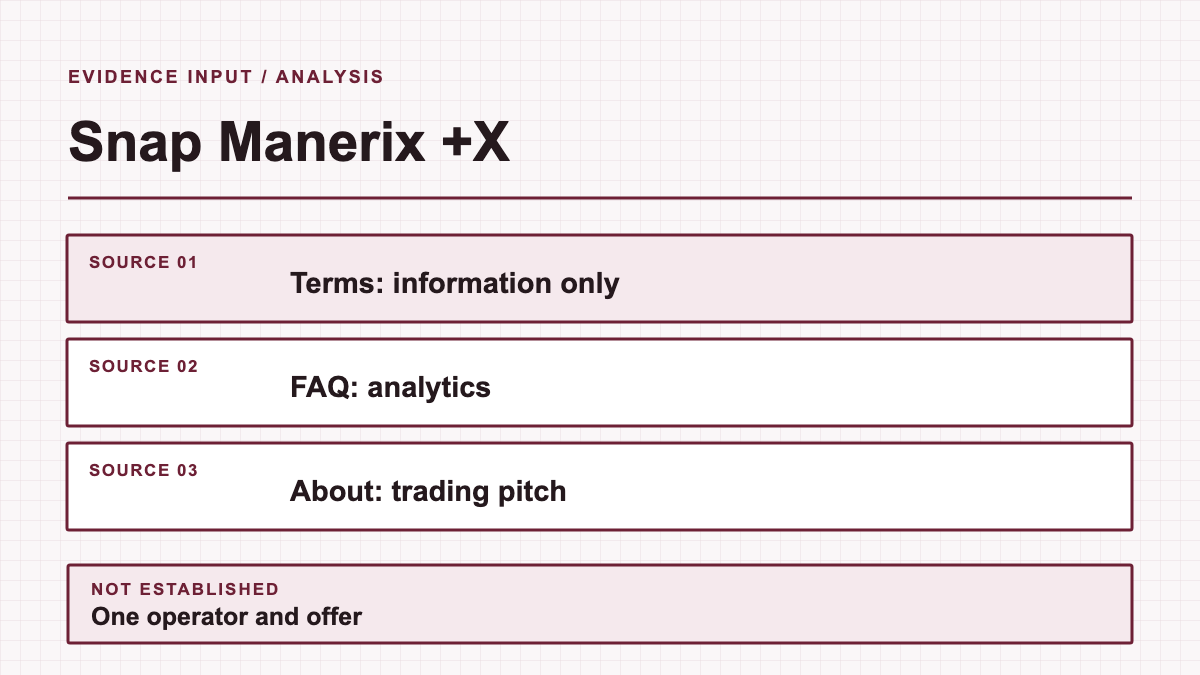 EVIDENCE INPUT / ANALYSIS

Snap Manerix +X

SOURCE 01
Terms: information only

SOURCE 02
FAQ: analytics

SOURCE 03
About: trading pitch

NOT ESTABLISHED
One operator and offer